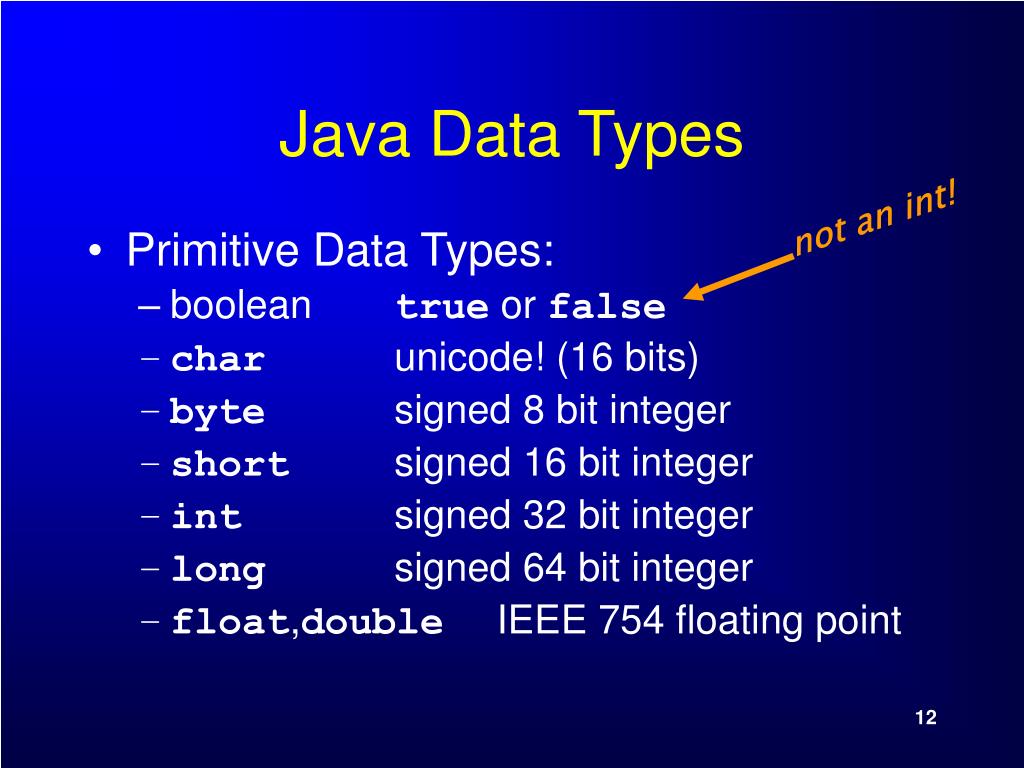 Java Data Types

not an int!

• Primitive Data Types:
– boolean true or false
– char unicode! (16 bits)
– byte signed 8 bit integer
– short signed 16 bit integer
– int signed 32 bit integer
– long signed 64 bit integer
– float,double IEEE 754 floating point

12